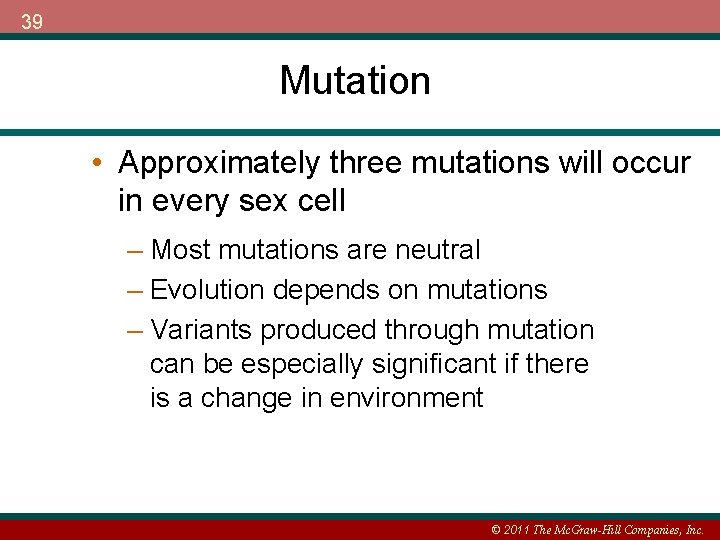 39

Mutation

• Approximately three mutations will occur in every sex cell

– Most mutations are neutral

– Evolution depends on mutations

– Variants produced through mutation can be especially significant if there is a change in environment

© 2011 The McGraw-Hill Companies, Inc.